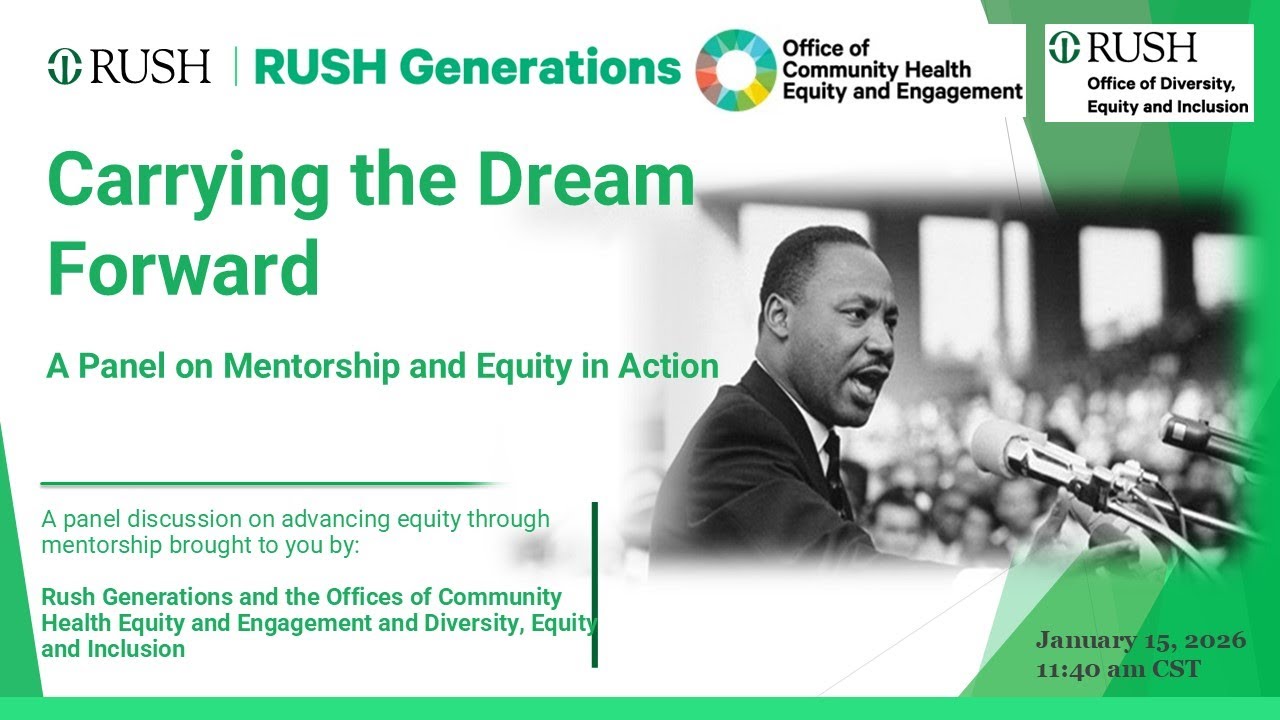 RUSH | RUSH Generations

Office of Community Health Equity and Engagement

RUSH
Office of Diversity, Equity and Inclusion

Carrying the Dream Forward

A Panel on Mentorship and Equity in Action

A panel discussion on advancing equity through mentorship brought to you by:

Rush Generations and the Offices of Community Health Equity and Engagement and Diversity, Equity and Inclusion

January 15, 2026
11:40 am CST